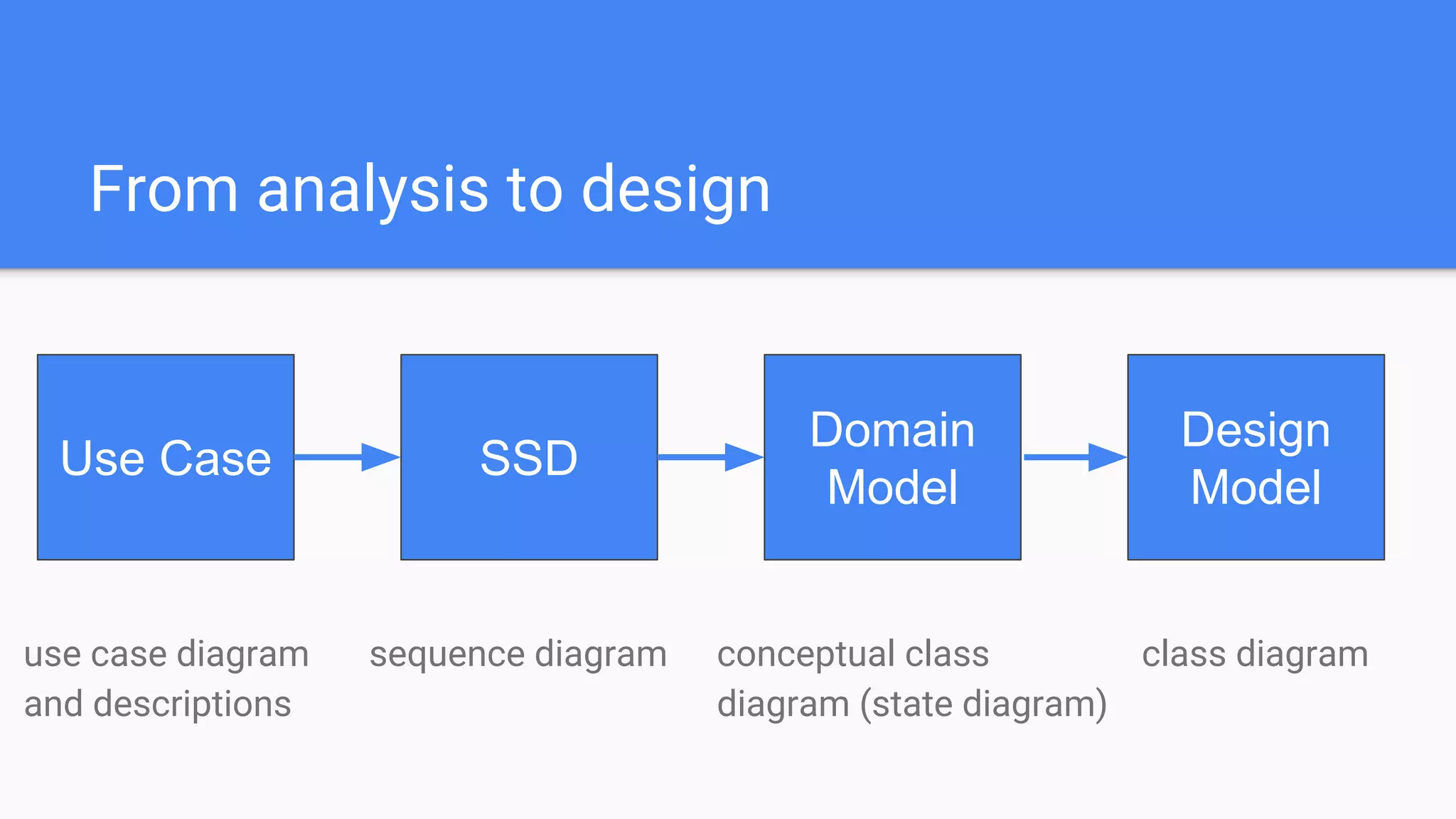 From analysis to design

Use Case

SSD

Domain Model

Design Model

use case diagram and descriptions

sequence diagram

conceptual class diagram (state diagram)

class diagram